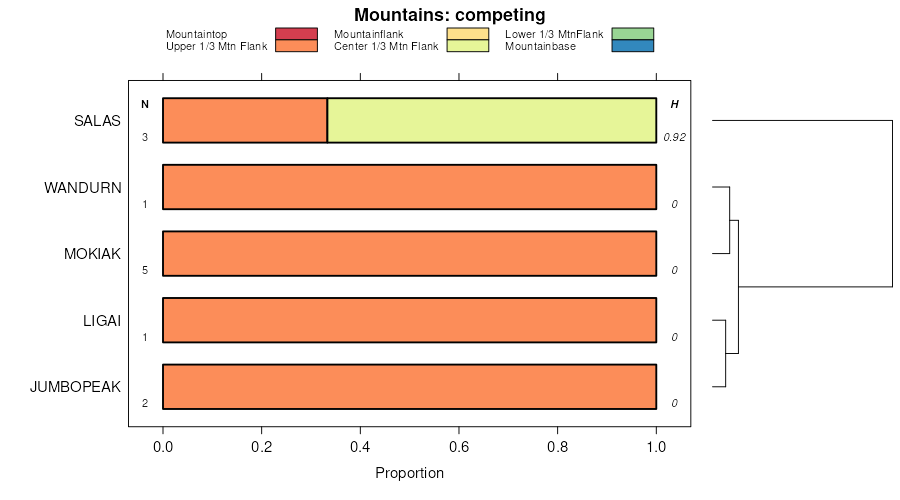 Mountains: competing

Mountaintop
Upper 1/3 Mtn Flank
Mountainflank
Center 1/3 Mtn Flank
Lower 1/3 MtnFlank
Mountainbase

N
H

SALAS
3
0.92

WANDURN
1
0

MOKIAK
5
0

LIGAI
1
0

JUMBOPEAK
2
0

0.0
0.2
0.4
0.6
0.8
1.0

Proportion